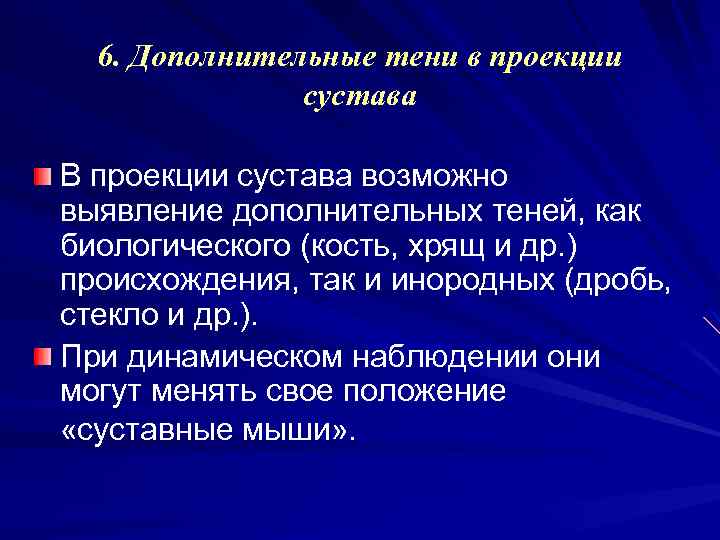 6. Дополнительные тени в проекции сустава

В проекции сустава возможно выявление дополнительных теней, как биологического (кость, хрящ и др.) происхождения, так и инородных (дробь, стекло и др.).

При динамическом наблюдении они могут менять свое положение «суставные мыши».